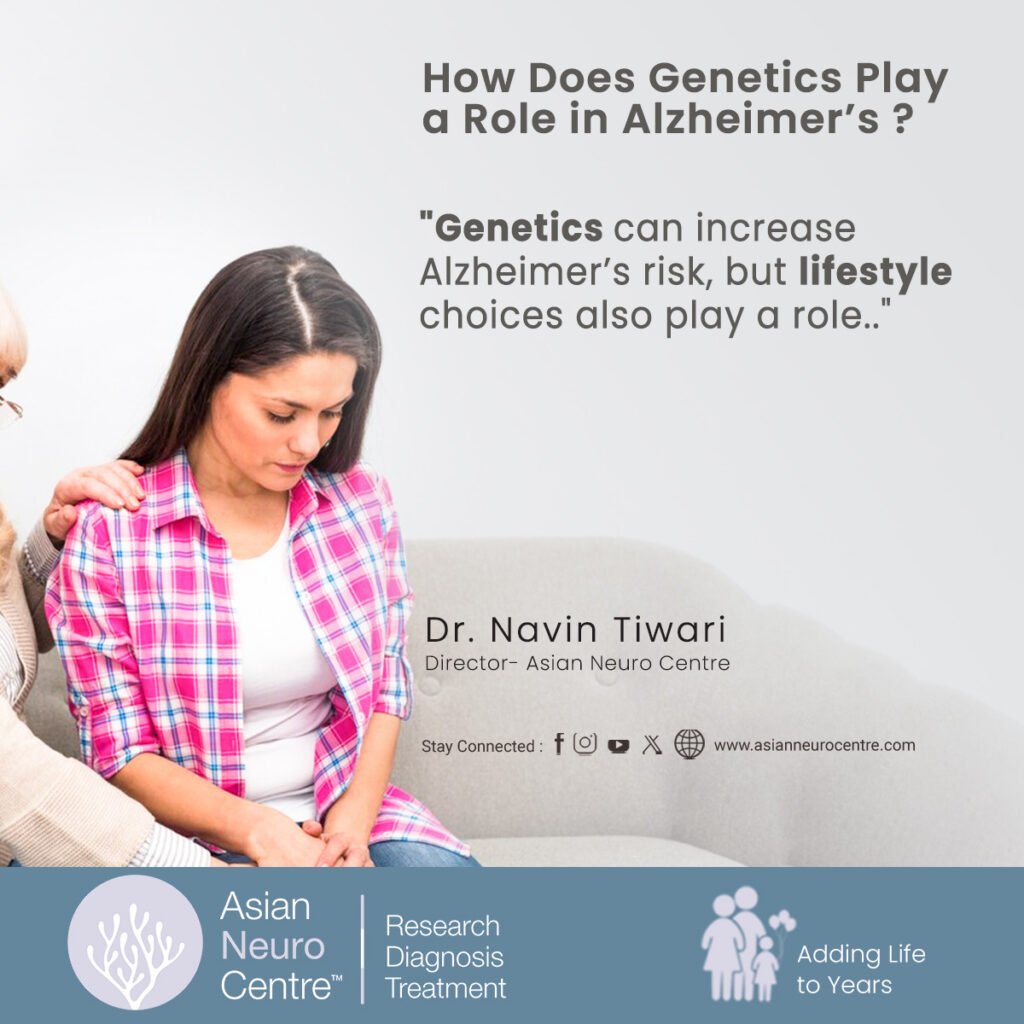 How Does Genetics Play a Role in Alzheimer's ?

"Genetics can increase Alzheimer's risk, but lifestyle choices also play a role.."

Dr. Navin Tiwari
Director- Asian Neuro Centre

Stay Connected : www.asianneurocentre.com

Asian Neuro Centre™

Research
Diagnosis
Treatment

Adding Life to Years